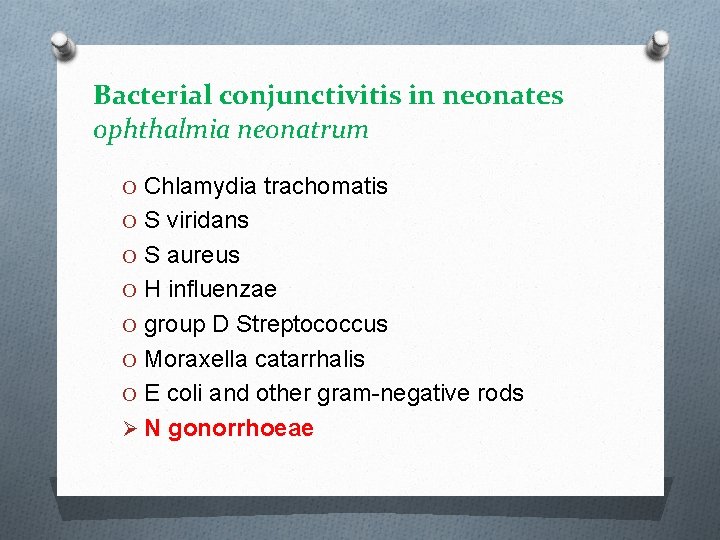 Bacterial conjunctivitis in neonates
ophthalmia neonatrum

O Chlamydia trachomatis
O S viridans
O S aureus
O H influenzae
O group D Streptococcus
O Moraxella catarrhalis
O E coli and other gram-negative rods
➢ N gonorrhoeae